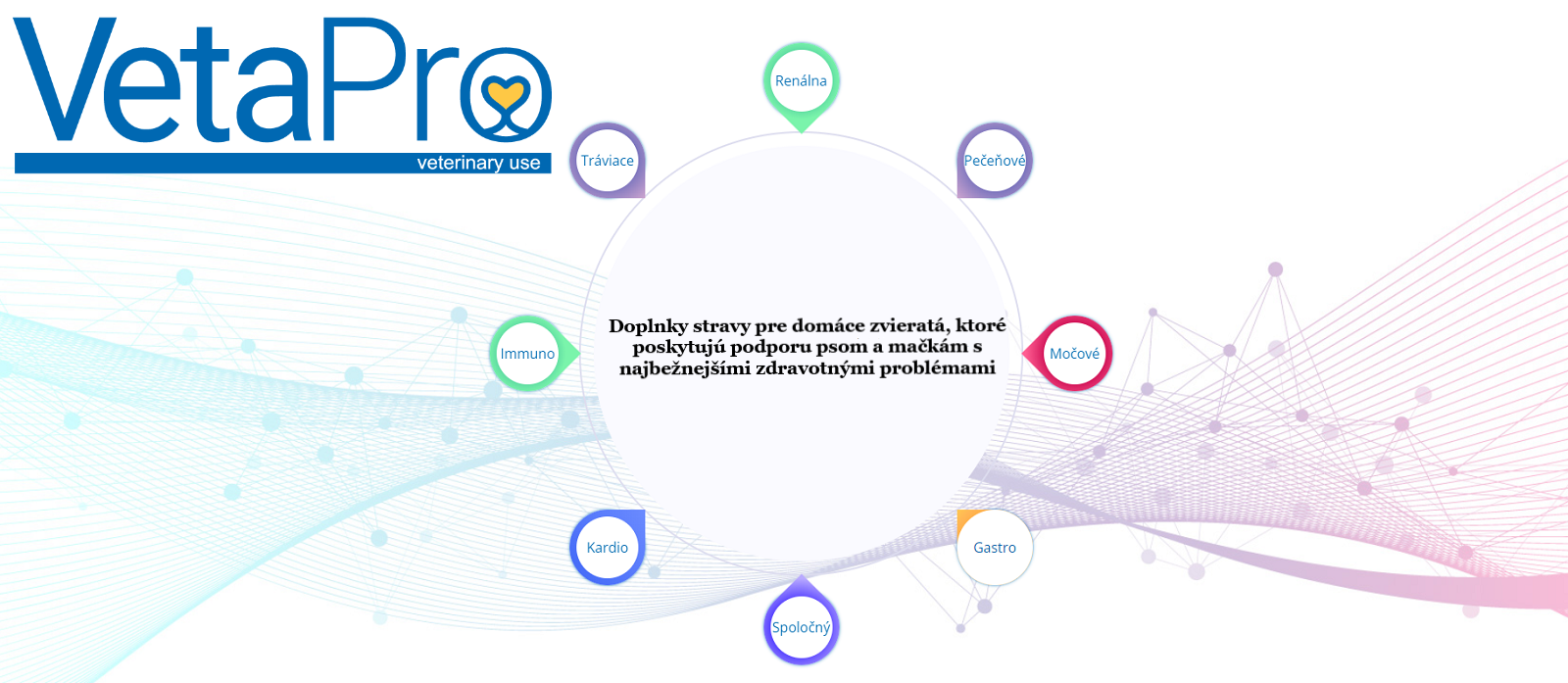 VetaPro
veterinary use

Renálna

Tráviace

Pečeňové

Immuno

Doplnky stravy pre domáce zvieratá, ktoré poskytujú podporu psom a mačkám s najbežnejšími zdravotnými problémami

Močové

Kardio

Gastro

Spoločný